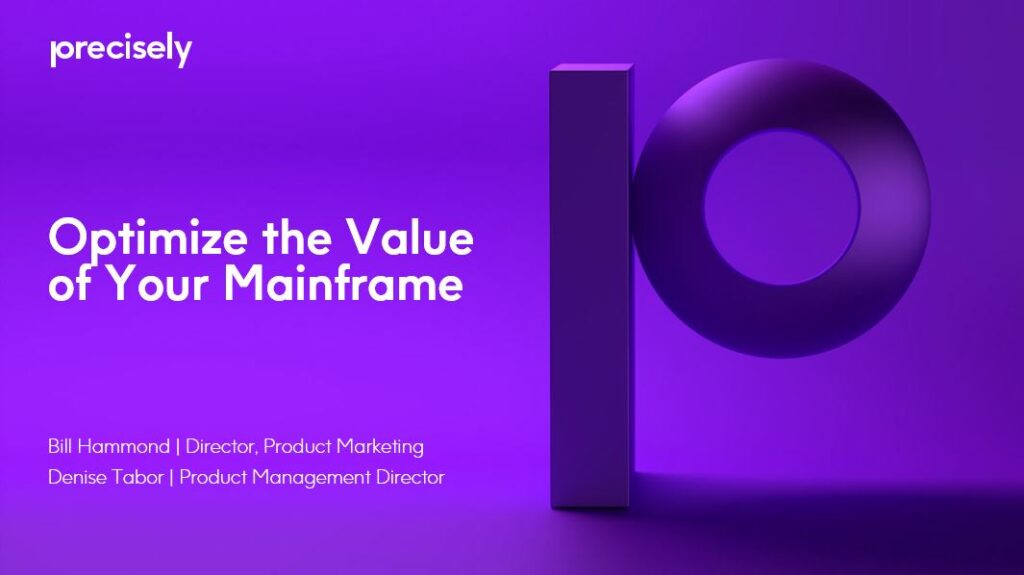 precisely

Optimize the Value of Your Mainframe

Bill Hammond | Director, Product Marketing
Denise Tabor | Product Management Director